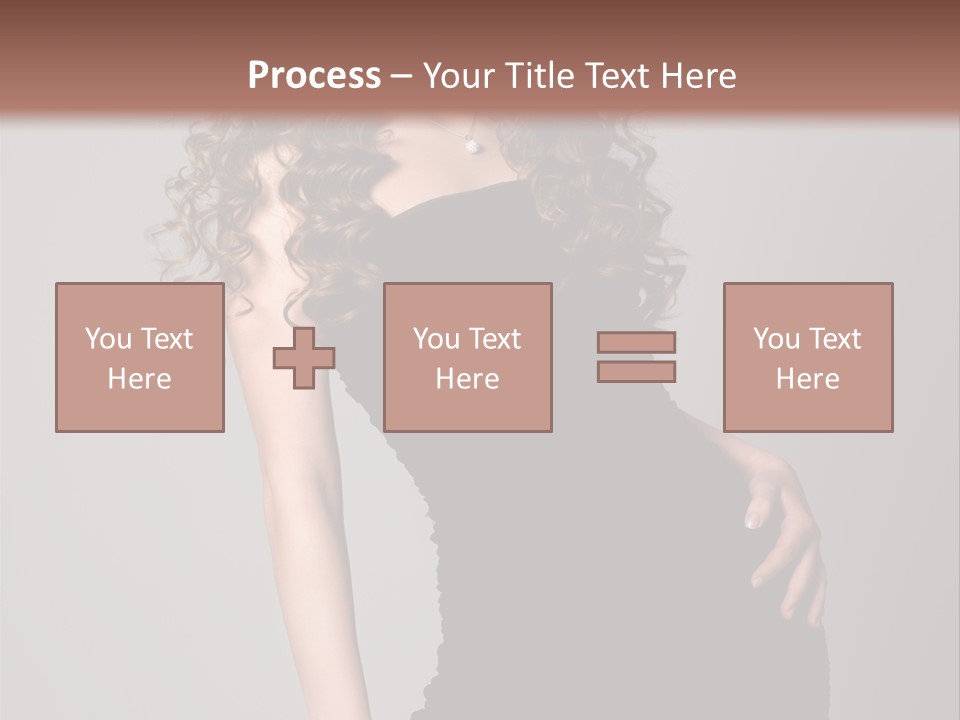 Process – Your Title Text Here

You Text Here

You Text Here

You Text Here